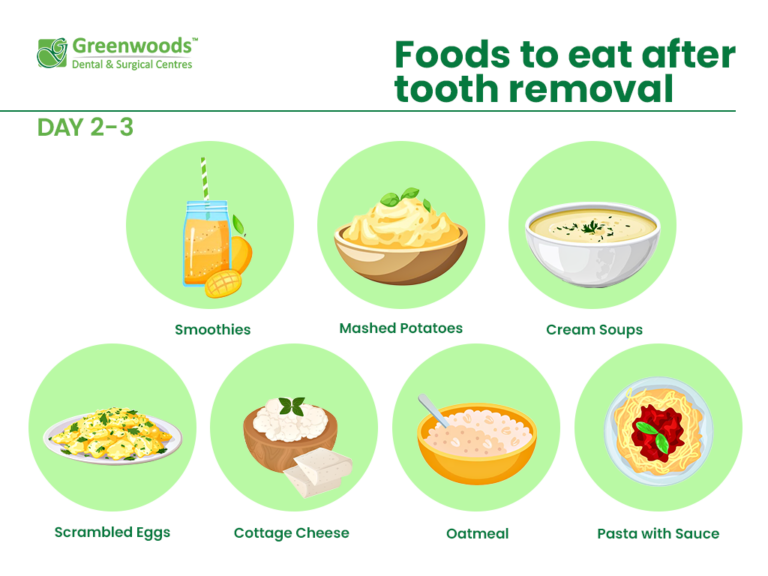 Greenwoods™
Dental & Surgical Centres

Foods to eat after tooth removal

DAY 2-3

Smoothies

Mashed Potatoes

Cream Soups

Scrambled Eggs

Cottage Cheese

Oatmeal

Pasta with Sauce